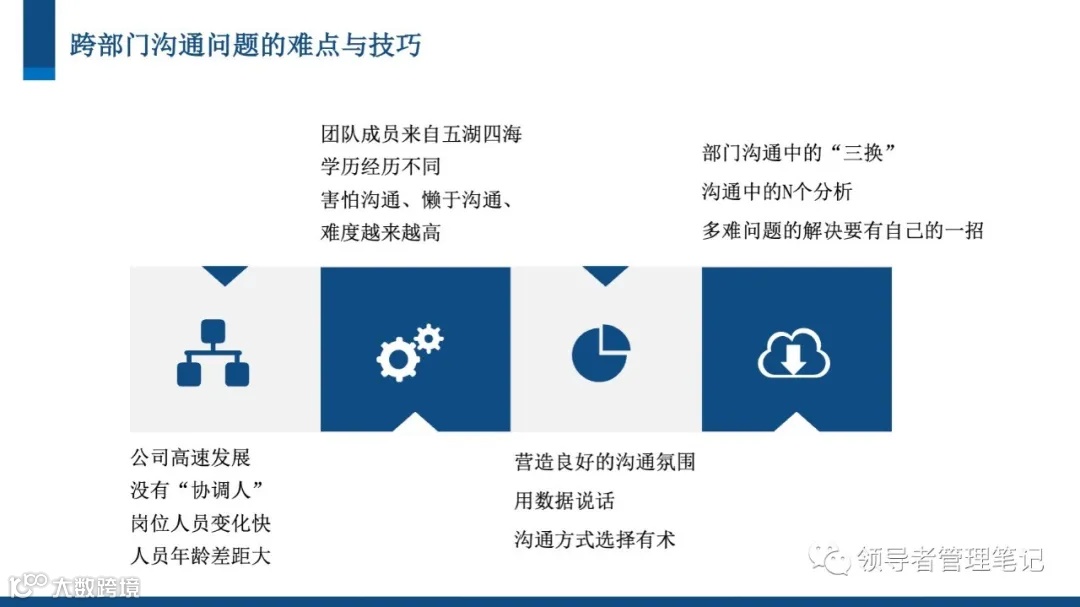 跨部门沟通问题的难点与技巧

团队成员来自五湖四海
学历经历不同
害怕沟通、懒于沟通、
难度越来越高

部门沟通中的“三换”
沟通中的N个分析
多难问题的解决要有自己的一招

公司高速发展
没有“协调人”
岗位人员变化快
人员年龄差距大

营造良好的沟通氛围
用数据说话
沟通方式选择有术

领导者管理笔记

大数跨境